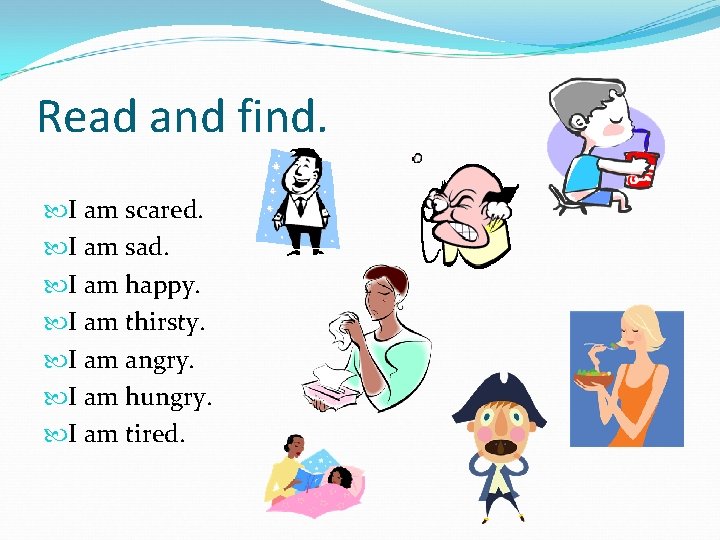 Read and find.

I am scared.
I am sad.
I am happy.
I am thirsty.
I am angry.
I am hungry.
I am tired.